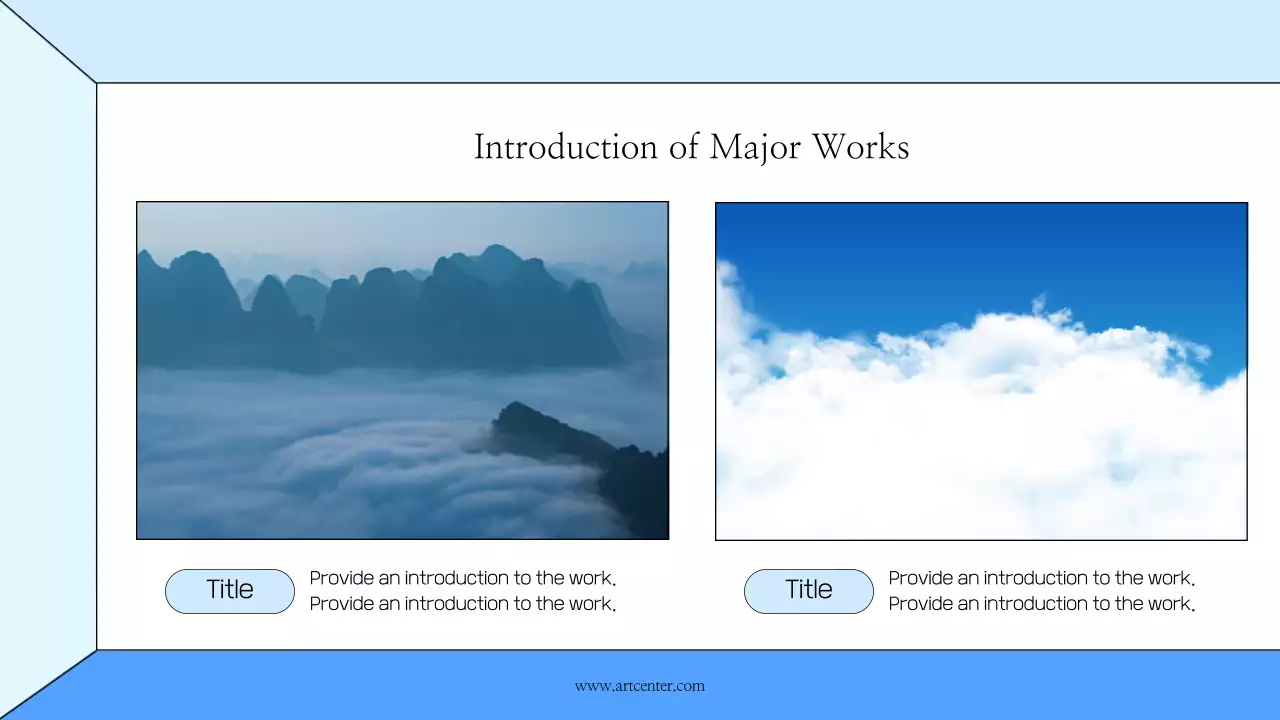 Introduction of Major Works

Title

Provide an introduction to the work. Provide an introduction to the work.

Title

Provide an introduction to the work. Provide an introduction to the work.

www.artcenter.com